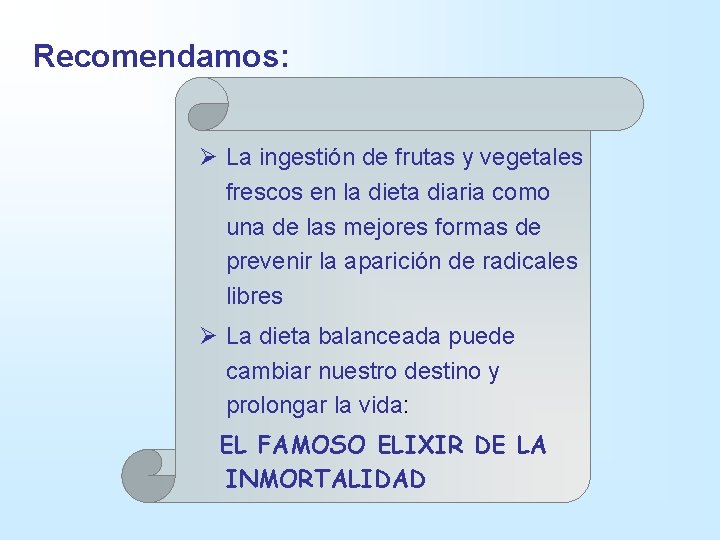 Recomendamos:

➢ La ingestión de frutas y vegetales frescos en la dieta diaria como una de las mejores formas de prevenir la aparición de radicales libres

➢ La dieta balanceada puede cambiar nuestro destino y prolongar la vida:

EL FAMOSO ELIXIR DE LA INMORTALIDAD